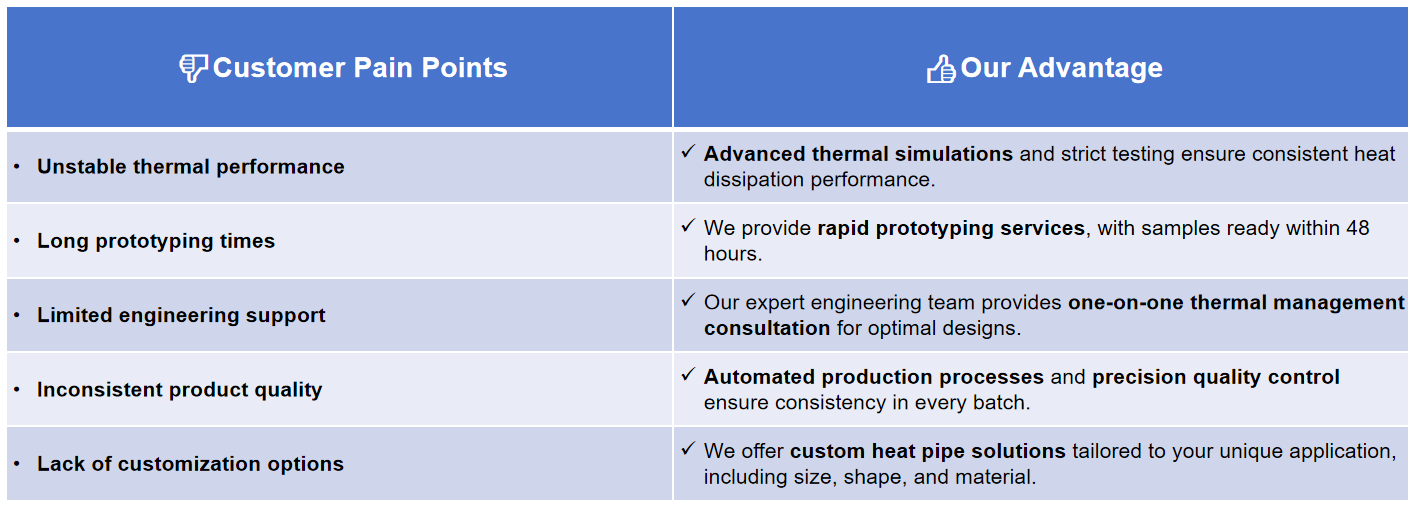 | Customer Pain Points | Our Advantage |
|---|---|
| • Unstable thermal performance | ✓ Advanced thermal simulations and strict testing ensure consistent heat dissipation performance. |
| • Long prototyping times | ✓ We provide rapid prototyping services, with samples ready within 48 hours. |
| • Limited engineering support | ✓ Our expert engineering team provides one-on-one thermal management consultation for optimal designs. |
| • Inconsistent product quality | ✓ Automated production processes and precision quality control ensure consistency in every batch. |
| • Lack of customization options | ✓ We offer custom heat pipe solutions tailored to your unique application, including size, shape, and material. |